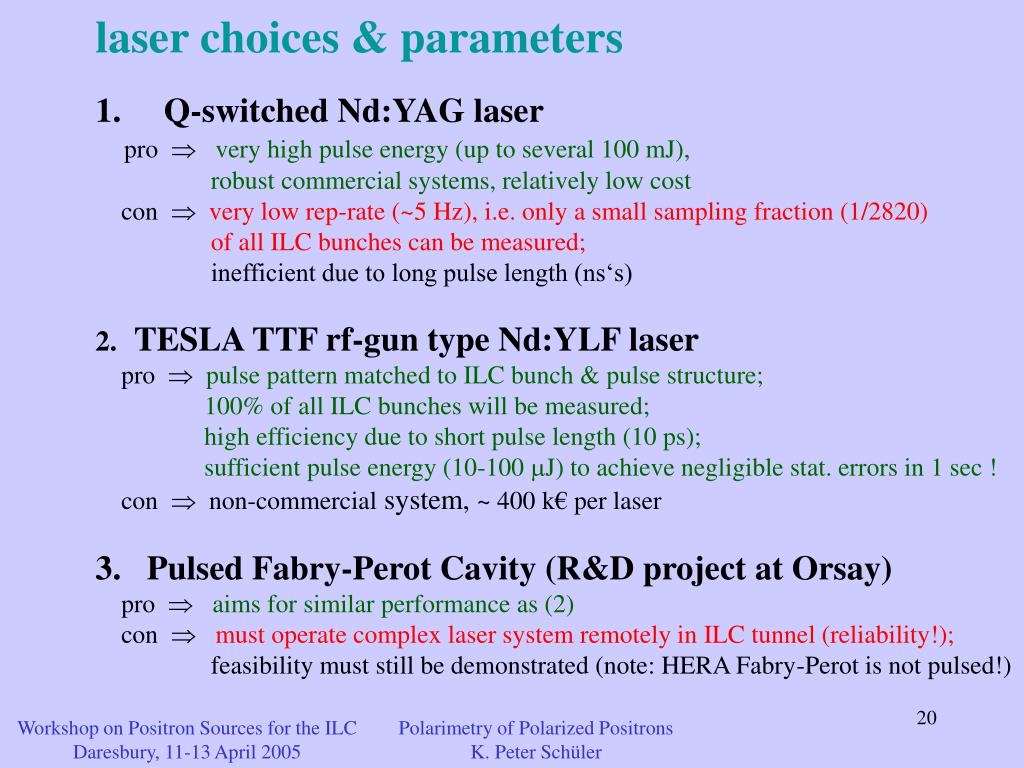 laser choices & parameters

1. Q-switched Nd:YAG laser

pro $\Rightarrow$ very high pulse energy (up to several 100 mJ), robust commercial systems, relatively low cost

con $\Rightarrow$ very low rep-rate (~5 Hz), i.e. only a small sampling fraction (1/2820) of all ILC bunches can be measured; inefficient due to long pulse length (ns‘s)

2. TESLA TTF rf-gun type Nd:YLF laser

pro $\Rightarrow$ pulse pattern matched to ILC bunch & pulse structure; 100% of all ILC bunches will be measured; high efficiency due to short pulse length (10 ps); sufficient pulse energy (10-100 $\mu$J) to achieve negligible stat. errors in 1 sec !

con $\Rightarrow$ non-commercial system, ~ 400 k€ per laser

3. Pulsed Fabry-Perot Cavity (R&D project at Orsay)

pro $\Rightarrow$ aims for similar performance as (2)

con $\Rightarrow$ must operate complex laser system remotely in ILC tunnel (reliability!); feasibility must still be demonstrated (note: HERA Fabry-Perot is not pulsed!)

Workshop on Positron Sources for the ILC
Daresbury, 11-13 April 2005

Polarimetry of Polarized Positrons
K. Peter Schüler

20